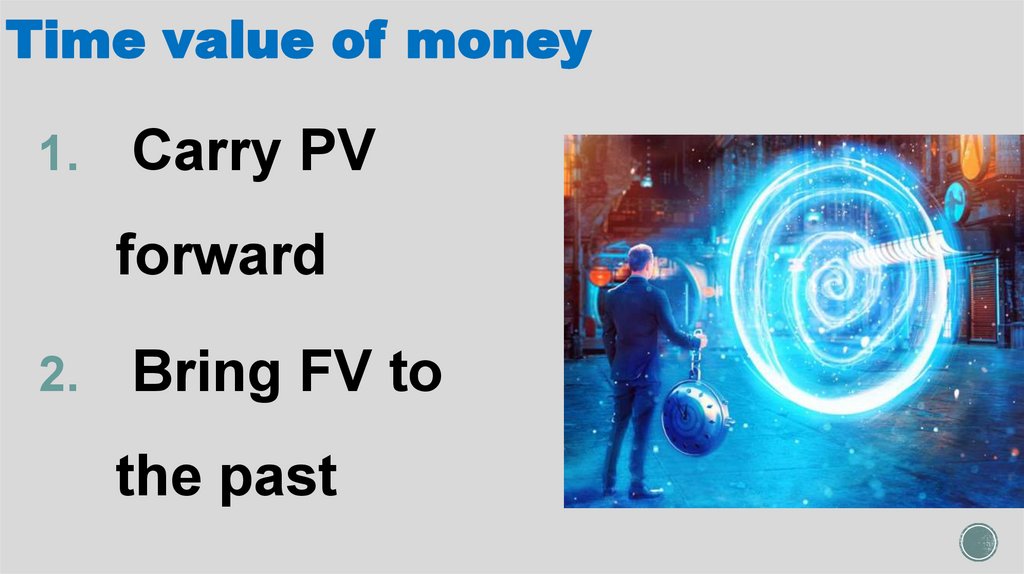 Time value of money

1. Carry PV forward

2. Bring FV to the past